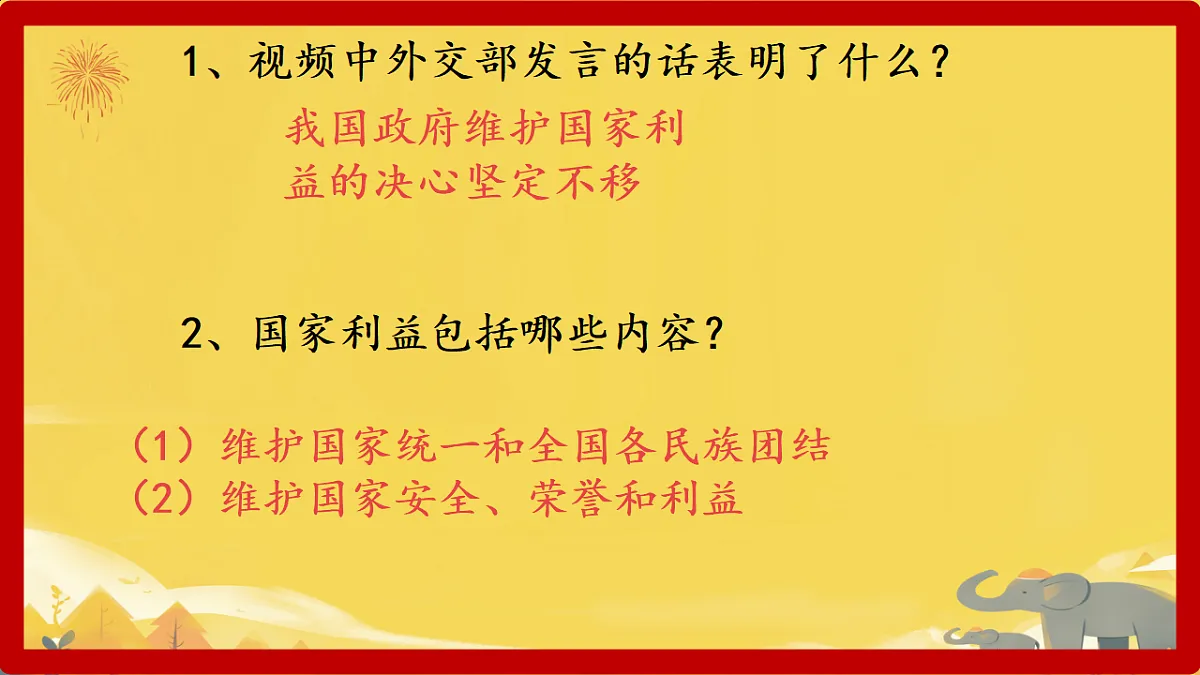 1、视频中外交部发言的话表明了什么？

我国政府维护国家利益的决心坚定不移

2、国家利益包括哪些内容？

（1）维护国家统一和全国各民族团结
（2）维护国家安全、荣誉和利益